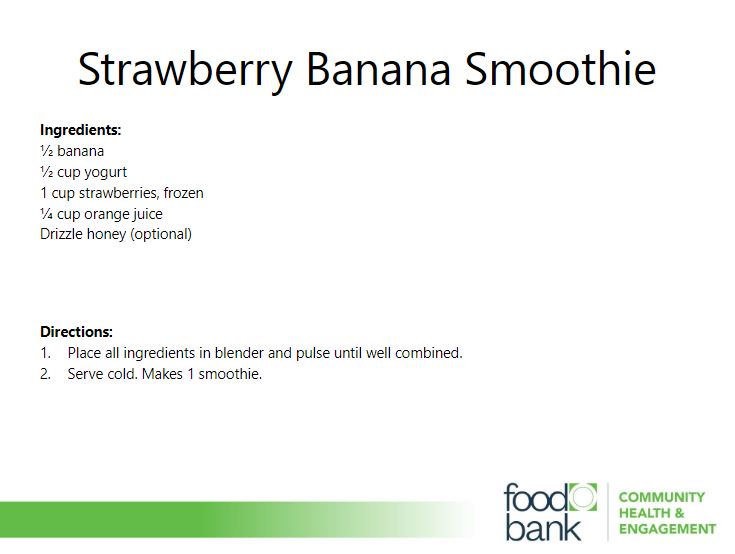 Strawberry Banana Smoothie

**Ingredients:**
½ banana
½ cup yogurt
1 cup strawberries, frozen
¼ cup orange juice
Drizzle honey (optional)

**Directions:**
1. Place all ingredients in blender and pulse until well combined.
2. Serve cold. Makes 1 smoothie.

food bank
COMMUNITY HEALTH & ENGAGEMENT